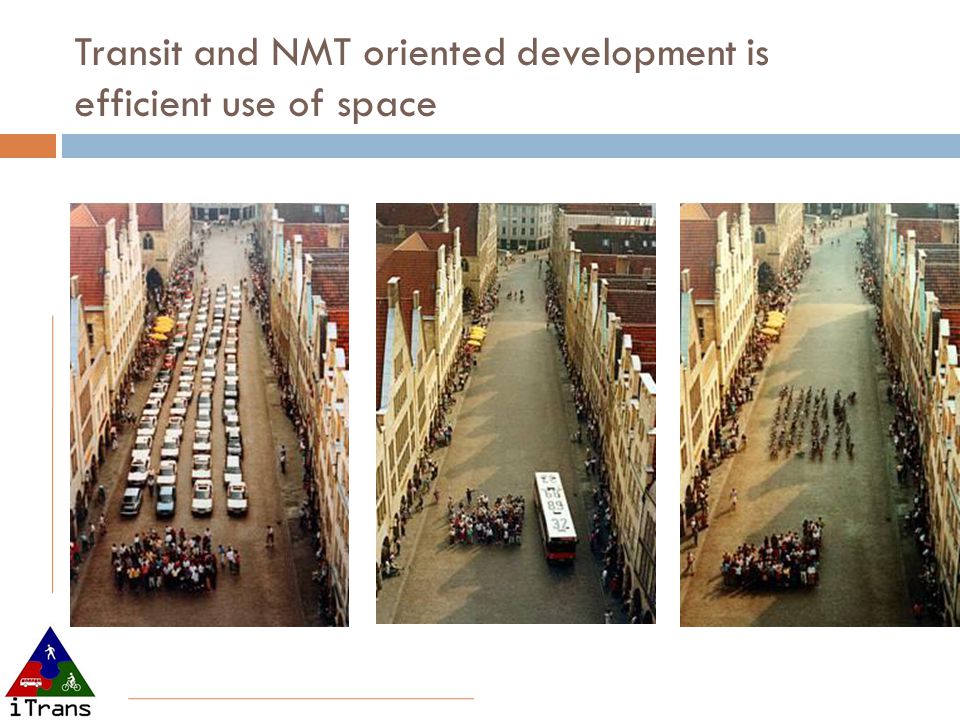 Transit and NMT oriented development is efficient use of space

iTrans